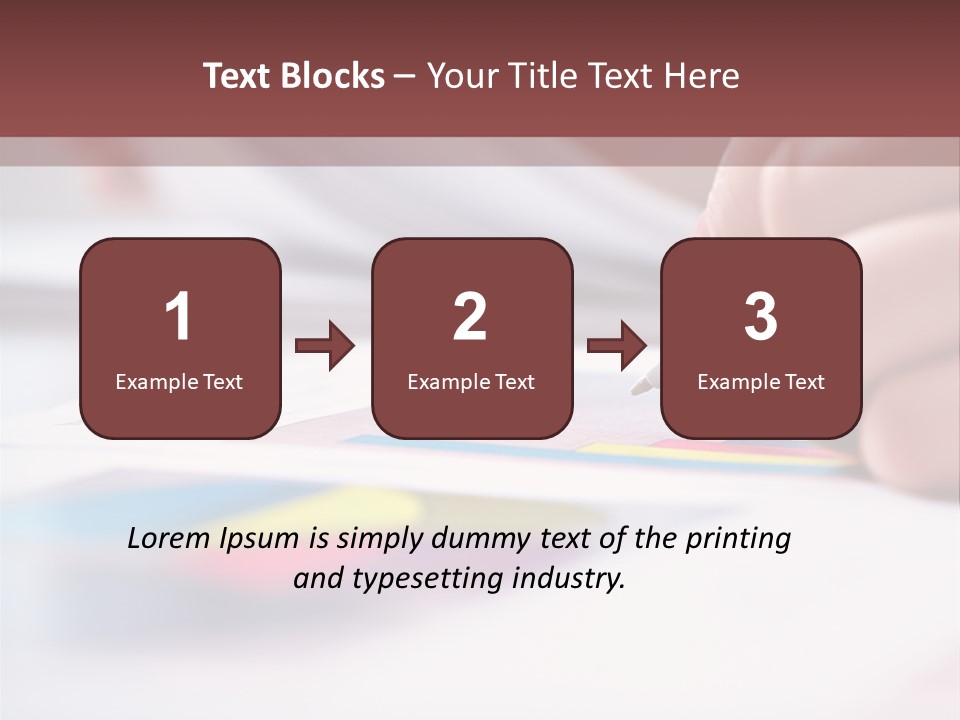 Text Blocks – Your Title Text Here

1
Example Text

2
Example Text

3
Example Text

Lorem Ipsum is simply dummy text of the printing and typesetting industry.